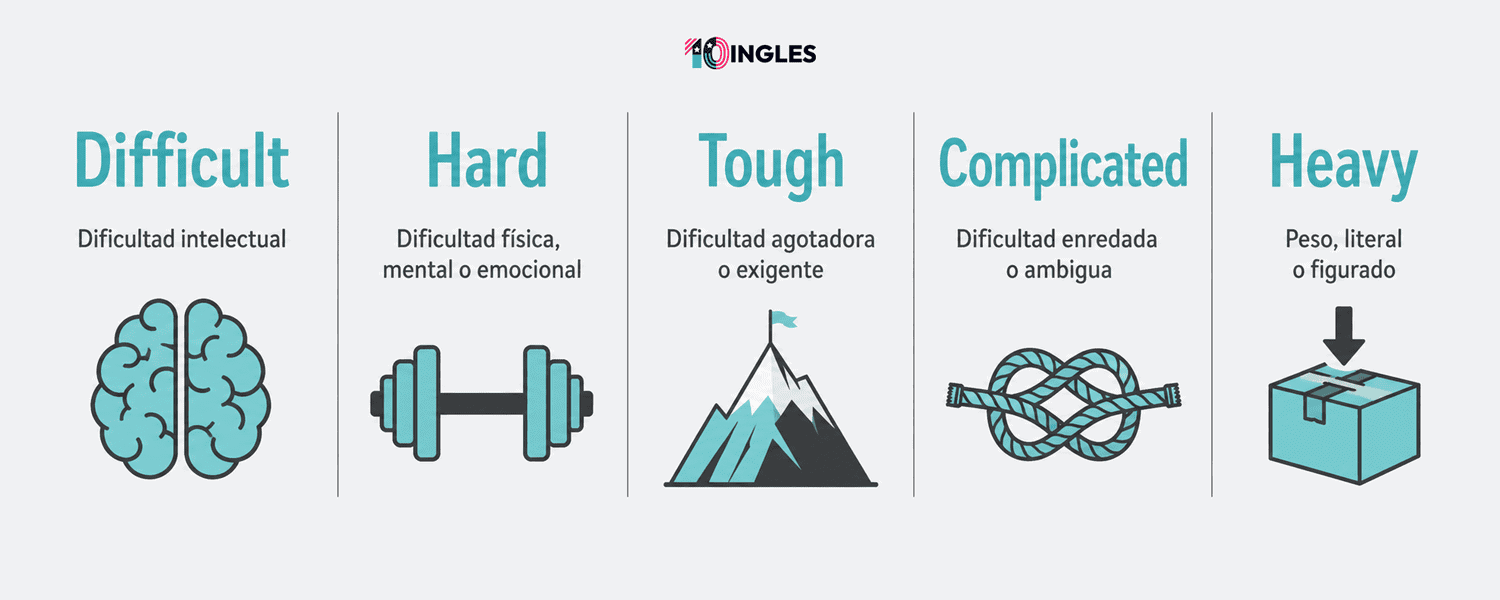 10INGLES

Difficult

Dificultad intelectual

Hard

Dificultad física, mental o emocional

Tough

Dificultad agotadora o exigente

Complicated

Dificultad enredada o ambigua

Heavy

Peso, literal o figurado